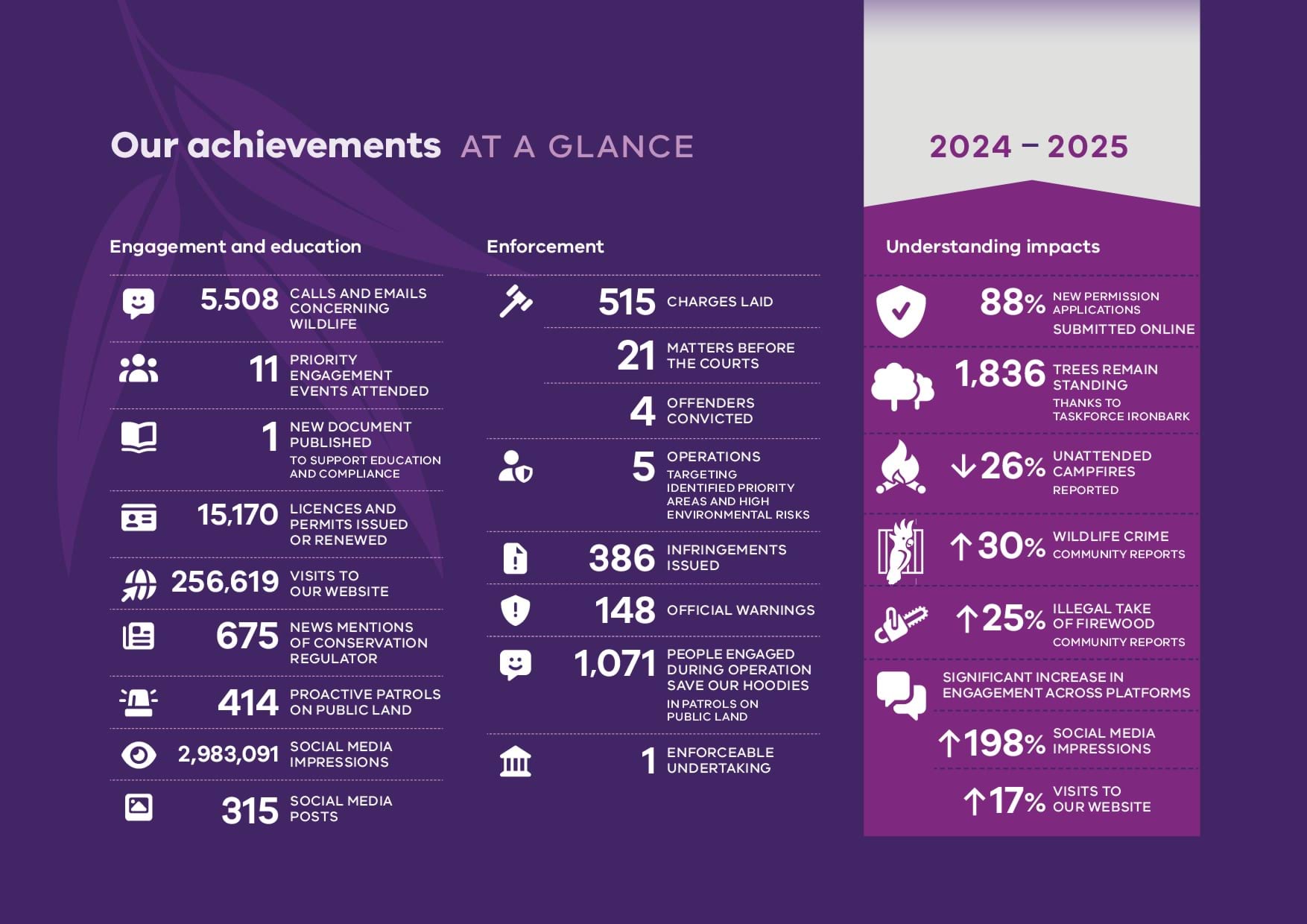 Our achievements AT A GLANCE

2024 – 2025

Engagement and education

5,508 CALLS AND EMAILS CONCERNING WILDLIFE

11 PRIORITY ENGAGEMENT EVENTS ATTENDED

1 NEW DOCUMENT PUBLISHED TO SUPPORT EDUCATION AND COMPLIANCE

15,170 LICENCES AND PERMITS ISSUED OR RENEWED

256,619 VISITS TO OUR WEBSITE

675 NEWS MENTIONS OF CONSERVATION REGULATOR

414 PROACTIVE PATROLS ON PUBLIC LAND

2,983,091 SOCIAL MEDIA IMPRESSIONS

315 SOCIAL MEDIA POSTS

Enforcement

515 CHARGES LAID

21 MATTERS BEFORE THE COURTS

4 OFFENDERS CONVICTED

5 OPERATIONS TARGETING IDENTIFIED PRIORITY AREAS AND HIGH ENVIRONMENTAL RISKS

386 INFRINGEMENTS ISSUED

148 OFFICIAL WARNINGS

1,071 PEOPLE ENGAGED DURING OPERATION SAVE OUR HOODIES IN PATROLS ON PUBLIC LAND

1 ENFORCEABLE UNDERTAKING

Understanding impacts

88% NEW PERMISSION APPLICATIONS SUBMITTED ONLINE

1,836 TREES REMAIN STANDING THANKS TO TASKFORCE IRONBARK

↓26% UNATTENDED CAMPFIRES REPORTED

↑30% WILDLIFE CRIME COMMUNITY REPORTS

↑25% ILLEGAL TAKE OF FIREWOOD COMMUNITY REPORTS

SIGNIFICANT INCREASE IN ENGAGEMENT ACROSS PLATFORMS

↑198% SOCIAL MEDIA IMPRESSIONS

↑17% VISITS TO OUR WEBSITE